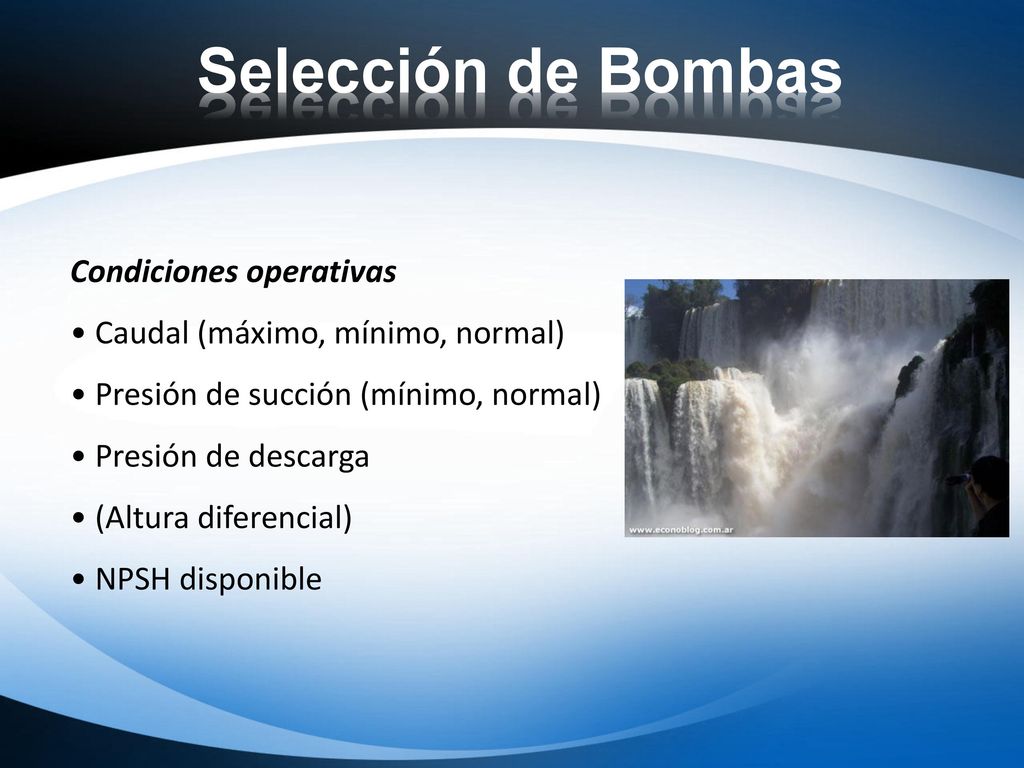 Selección de Bombas

Condiciones operativas

• Caudal (máximo, mínimo, normal)

• Presión de succión (mínimo, normal)

• Presión de descarga

• (Altura diferencial)

• NPSH disponible

www.econoblog.com.ar